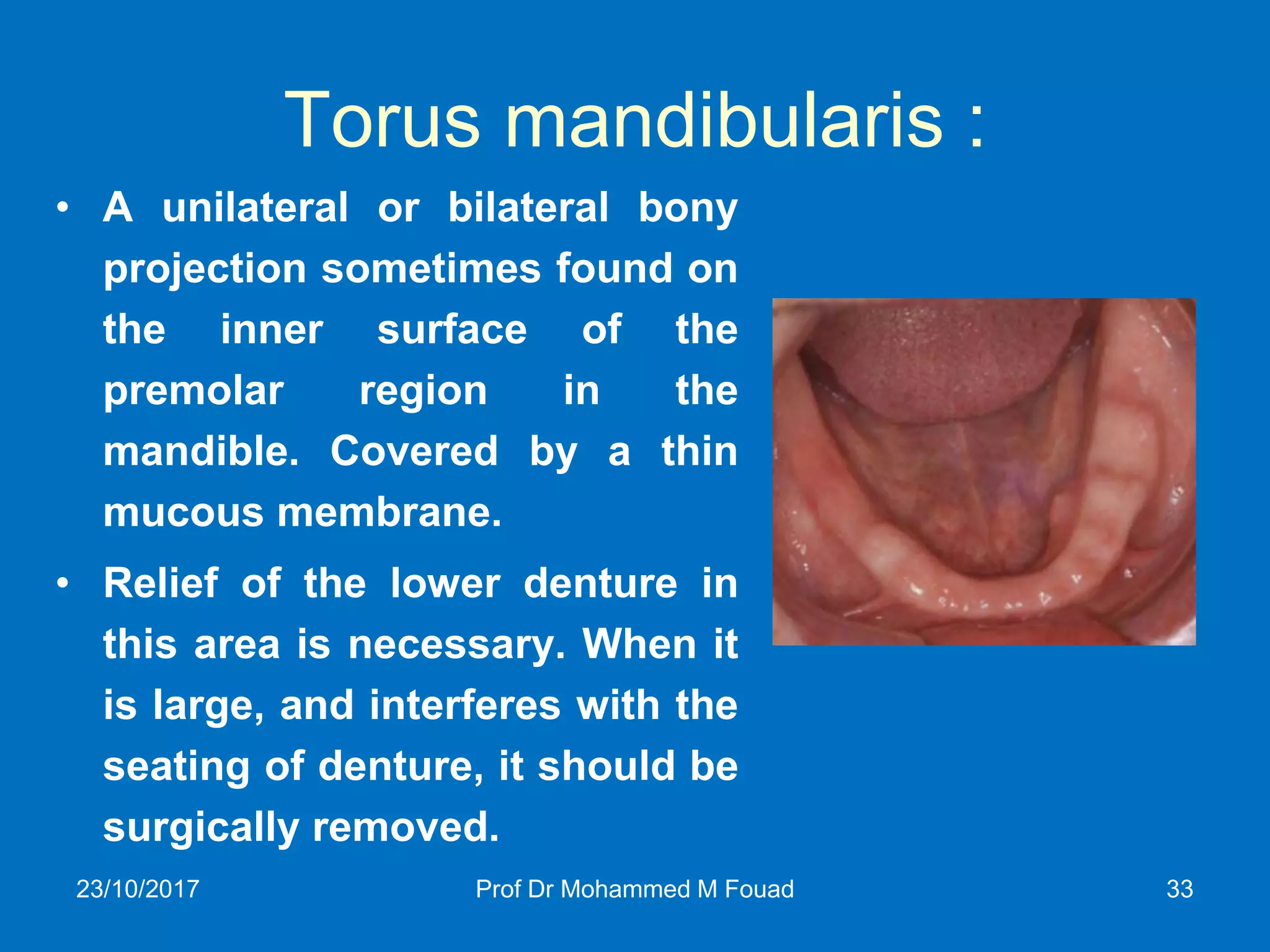 Torus mandibularis :

• A unilateral or bilateral bony projection sometimes found on the inner surface of the premolar region in the mandible. Covered by a thin mucous membrane.

• Relief of the lower denture in this area is necessary. When it is large, and interferes with the seating of denture, it should be surgically removed.

23/10/2017

Prof Dr Mohammed M Fouad

33